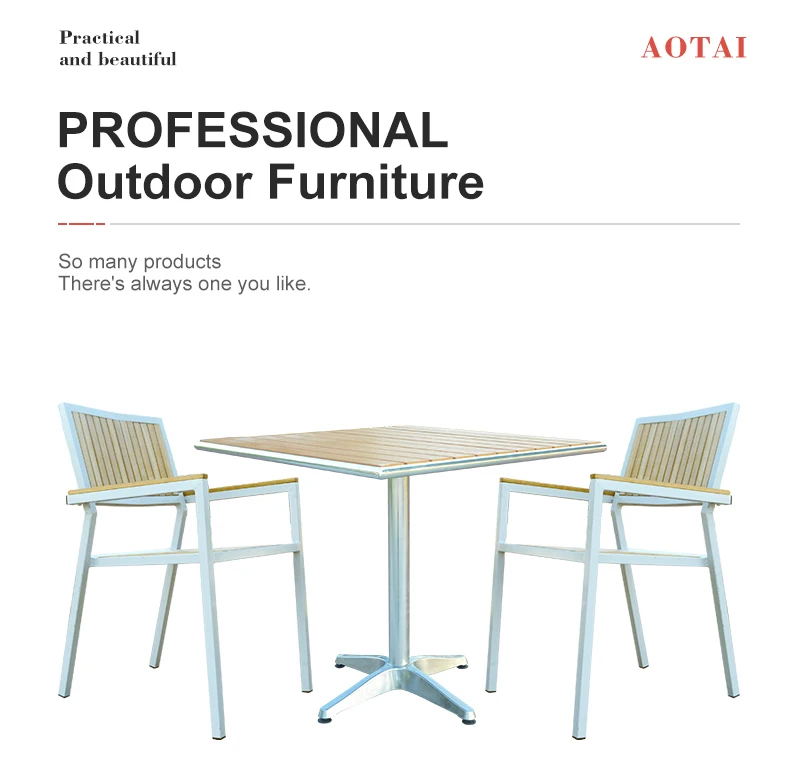 Practical
and beautiful

AOTAI

PROFESSIONAL
Outdoor Furniture

So many products
There's always one you like.